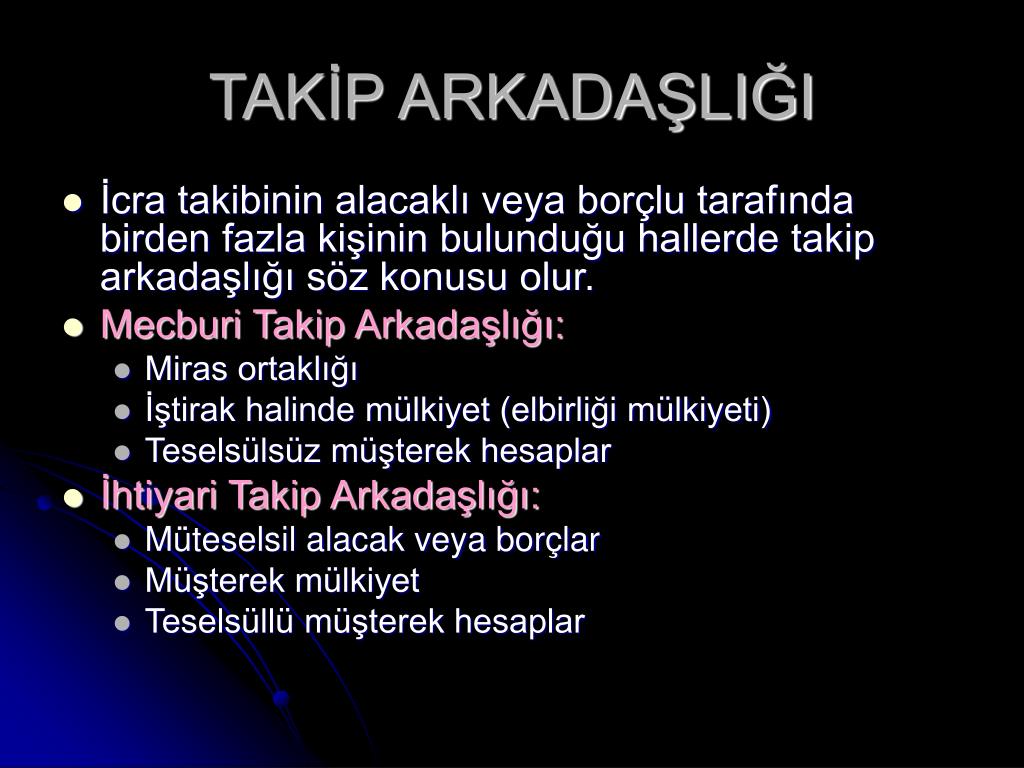 TAKİP ARKADAŞLIĞI

- İcra takibinin alacaklı veya borçlu tarafında birden fazla kişinin bulunduğu hallerde takip arkadaşlığı söz konusu olur.
- Mecburi Takip Arkadaşlığı:
  - Miras ortaklığı
  - İştirak halinde mülkiyet (elbirliği mülkiyeti)
  - Teselsülsüz müşterek hesaplar
- İhtiyari Takip Arkadaşlığı:
  - Müteselsil alacak veya borçlar
  - Müşterek mülkiyet
  - Teselsüllü müşterek hesaplar